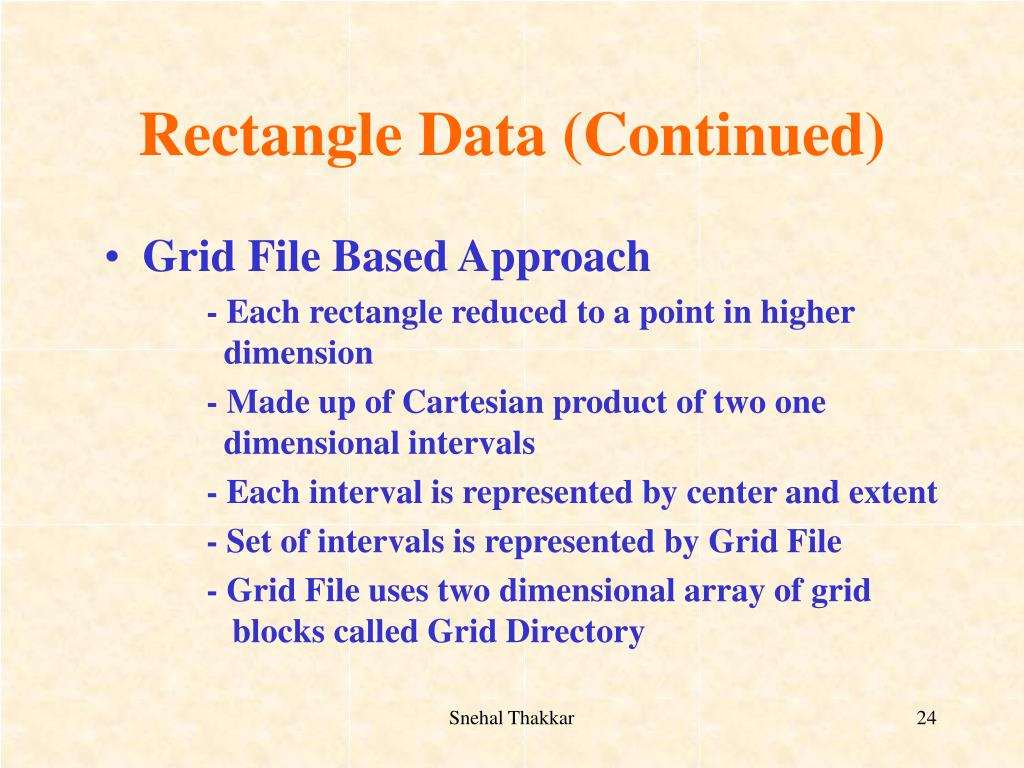 Rectangle Data (Continued)

• Grid File Based Approach

- Each rectangle reduced to a point in higher dimension

- Made up of Cartesian product of two one dimensional intervals

- Each interval is represented by center and extent

- Set of intervals is represented by Grid File

- Grid File uses two dimensional array of grid blocks called Grid Directory

Snehal Thakkar

24